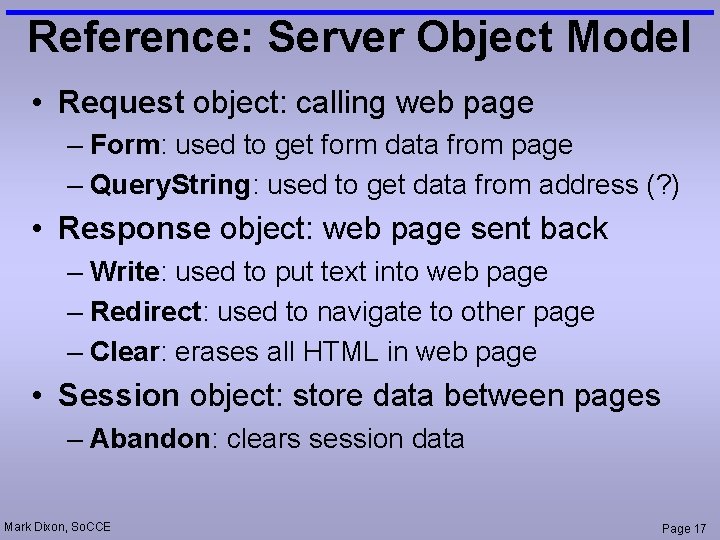 Reference: Server Object Model

• Request object: calling web page
– Form: used to get form data from page
– QueryString: used to get data from address (?)

• Response object: web page sent back
– Write: used to put text into web page
– Redirect: used to navigate to other page
– Clear: erases all HTML in web page

• Session object: store data between pages
– Abandon: clears session data

Mark Dixon, SoCCE

Page 17